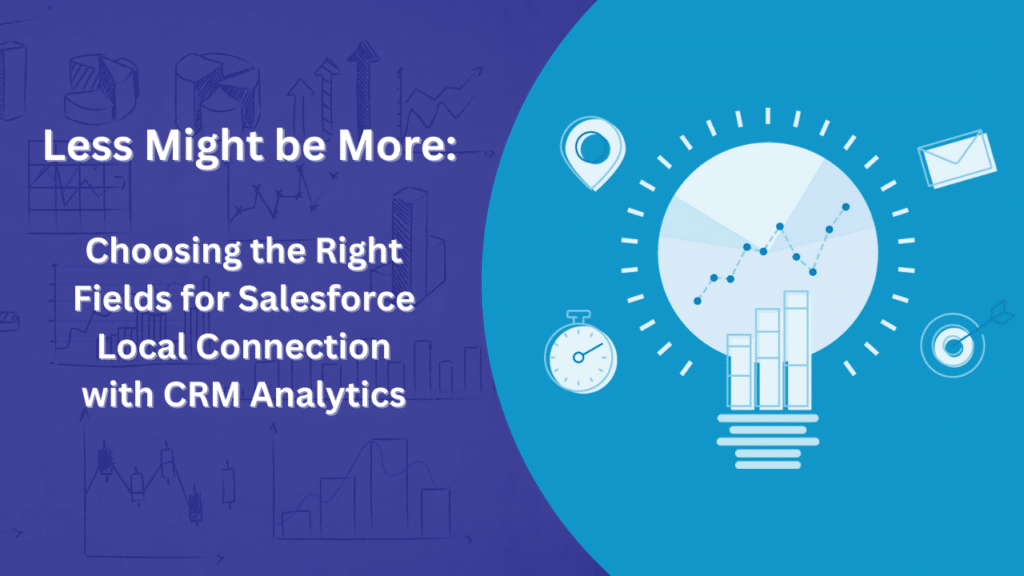 Less Might be More:

Choosing the Right Fields for Salesforce Local Connection with CRM Analytics